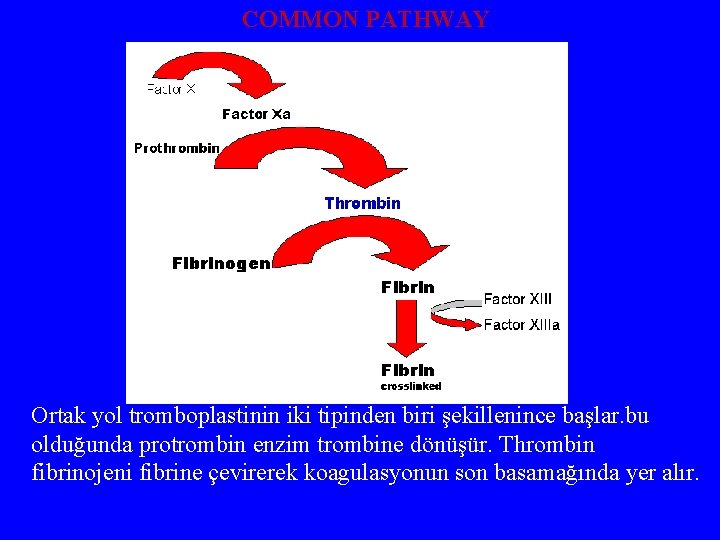 COMMON PATHWAY

Factor X

Factor Xa

Prothrombin

Thrombin

Fibrinogen

Fibrin

Factor XIII

Factor XIIIa

Fibrin
crosslinked

Ortak yol tromboplastinin iki tipinden biri şekillenince başlar.bu olduğunda protrombin enzim trombine dönüşür. Thrombin fibrinojeni fibrine çevirerek koagulasyonun son basamağında yer alır.